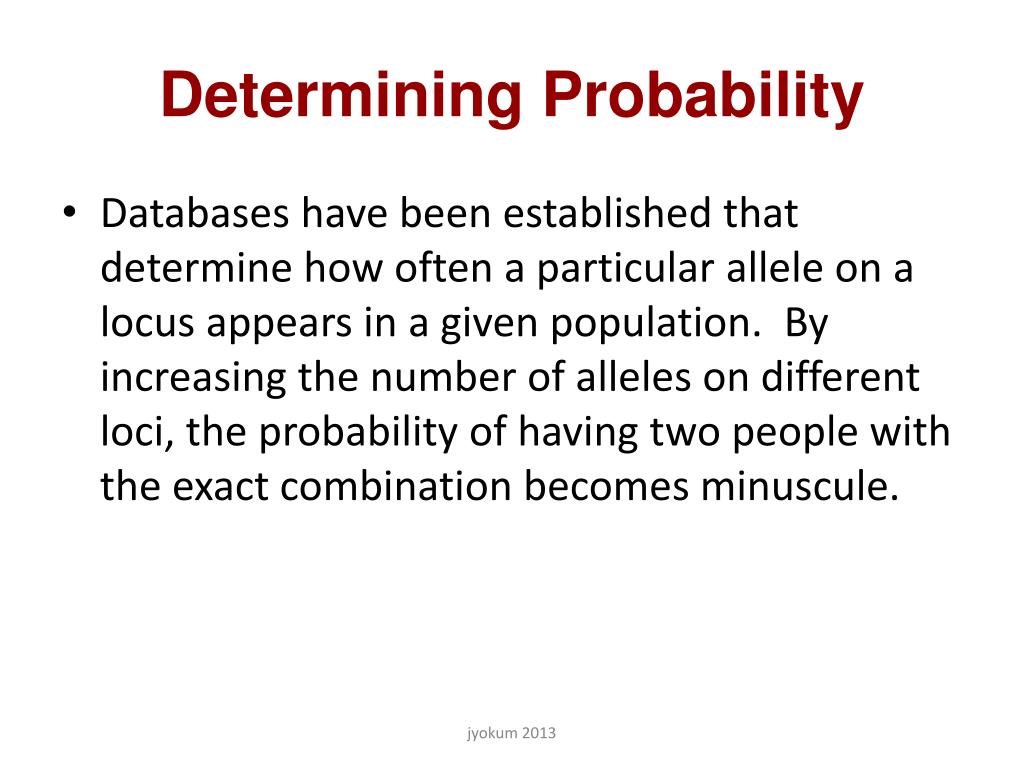 Determining Probability

• Databases have been established that determine how often a particular allele on a locus appears in a given population. By increasing the number of alleles on different loci, the probability of having two people with the exact combination becomes minuscule.

jyokum 2013